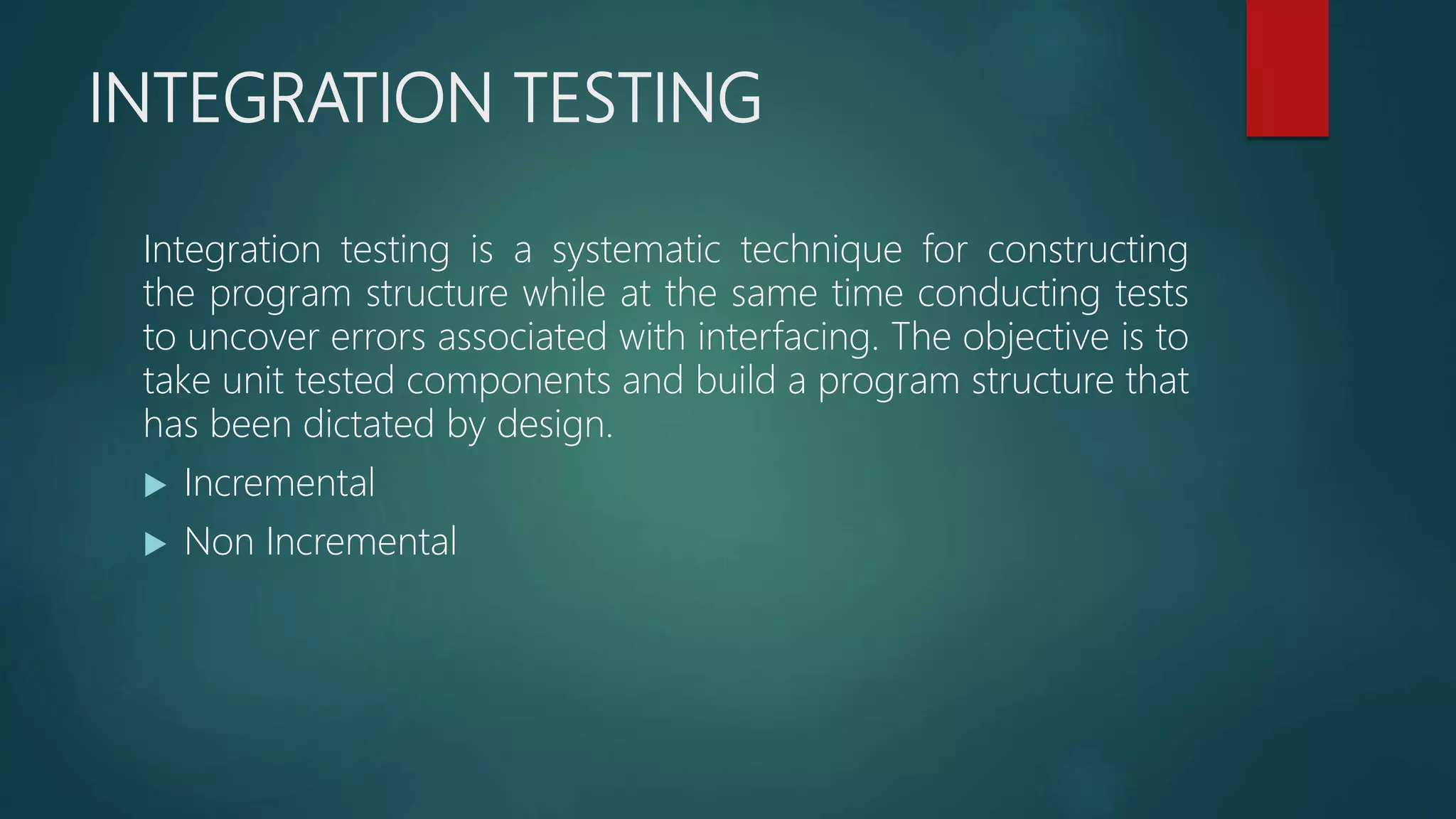 INTEGRATION TESTING

Integration testing is a systematic technique for constructing the program structure while at the same time conducting tests to uncover errors associated with interfacing. The objective is to take unit tested components and build a program structure that has been dictated by design.

▶ Incremental

▶ Non Incremental